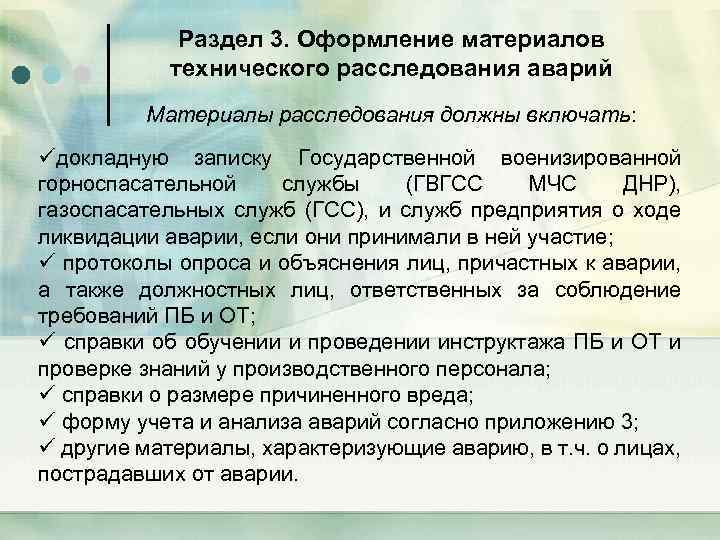 Раздел 3. Оформление материалов технического расследования аварий

Материалы расследования должны включать:

✓докладную записку Государственной военизированной горноспасательной службы (ГВГСС МЧС ДНР), газоспасательных служб (ГСС), и служб предприятия о ходе ликвидации аварии, если они принимали в ней участие;
✓ протоколы опроса и объяснения лиц, причастных к аварии, а также должностных лиц, ответственных за соблюдение требований ПБ и ОТ;
✓ справки об обучении и проведении инструктажа ПБ и ОТ и проверке знаний у производственного персонала;
✓ справки о размере причиненного вреда;
✓ форму учета и анализа аварий согласно приложению 3;
✓ другие материалы, характеризующие аварию, в т.ч. о лицах, пострадавших от аварии.